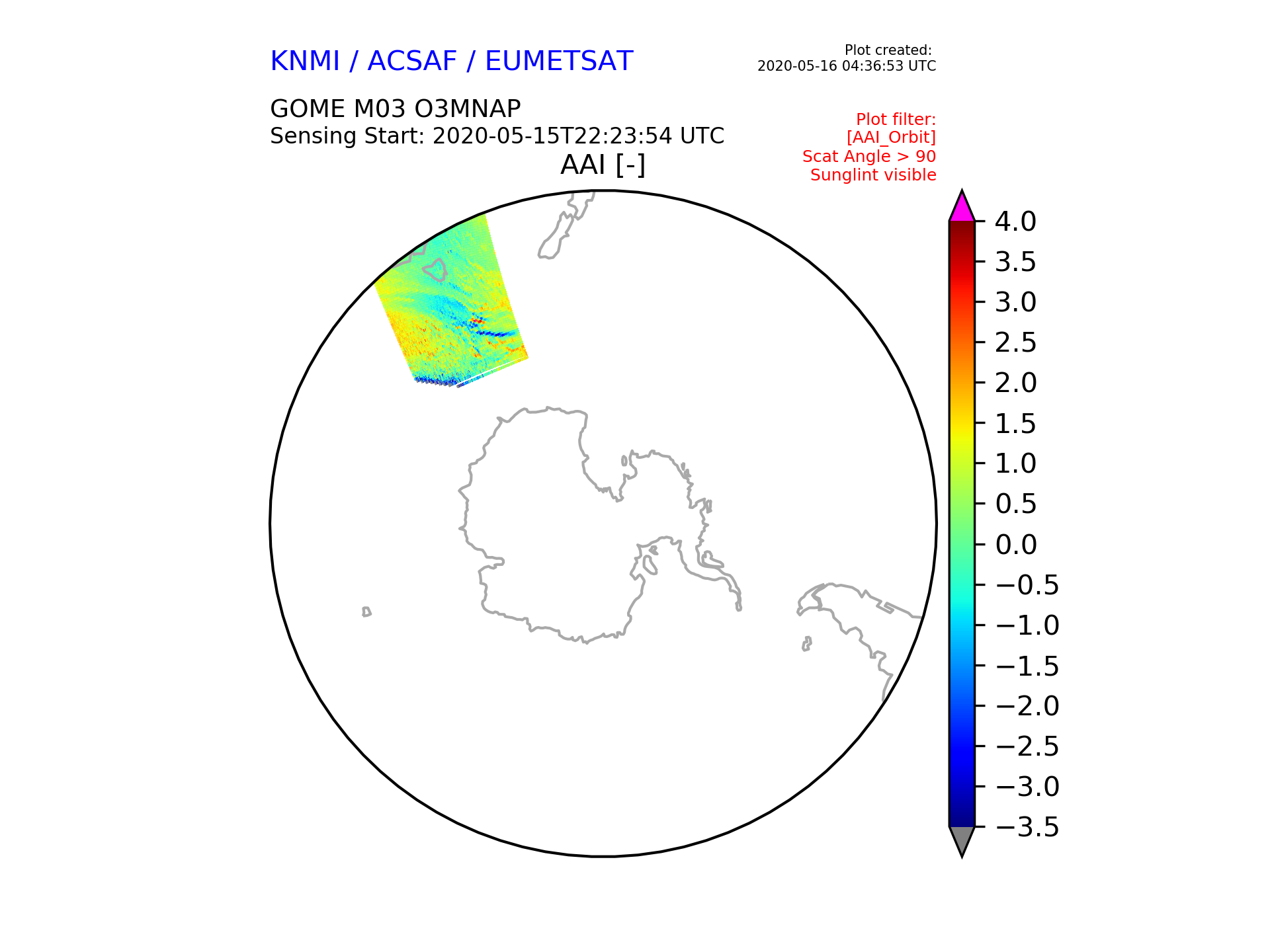 KNMI / ACSAF / EUMETSAT

Plot created:
2020-05-16 04:36:53 UTC

GOME M03 O3MNAP
Sensing Start: 2020-05-15T22:23:54 UTC

Plot filter:
[AAI_Orbit]
Scat Angle > 90
Sunglint visible

AAI [-]

4.0
3.5
3.0
2.5
2.0
1.5
1.0
0.5
0.0
−0.5
−1.0
−1.5
−2.0
−2.5
−3.0
−3.5